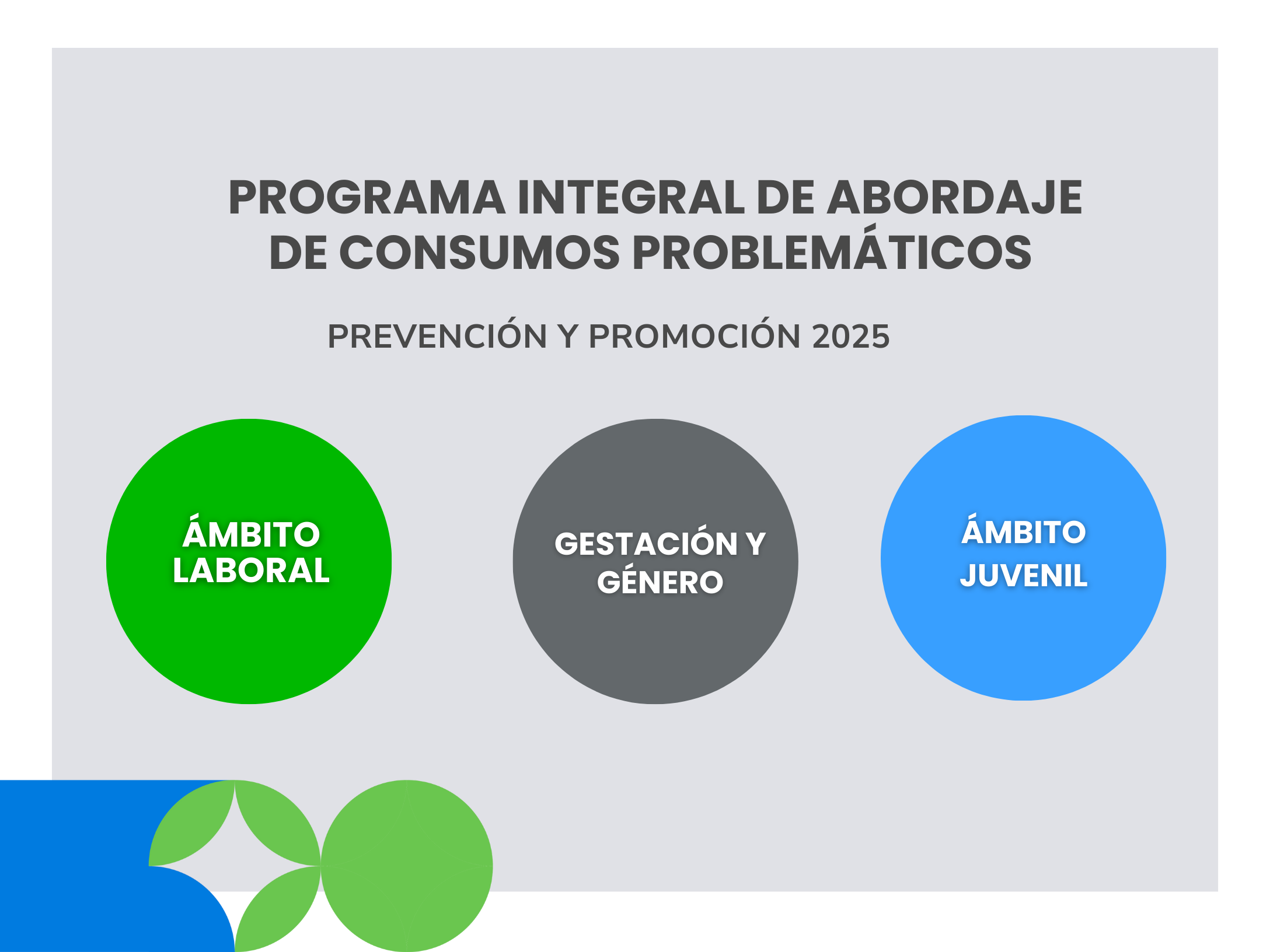 PROGRAMA INTEGRAL DE ABORDAJE DE CONSUMOS PROBLEMÁTICOS

PREVENCIÓN Y PROMOCIÓN 2025

ÁMBITO LABORAL

GESTACIÓN Y GÉNERO

ÁMBITO JUVENIL